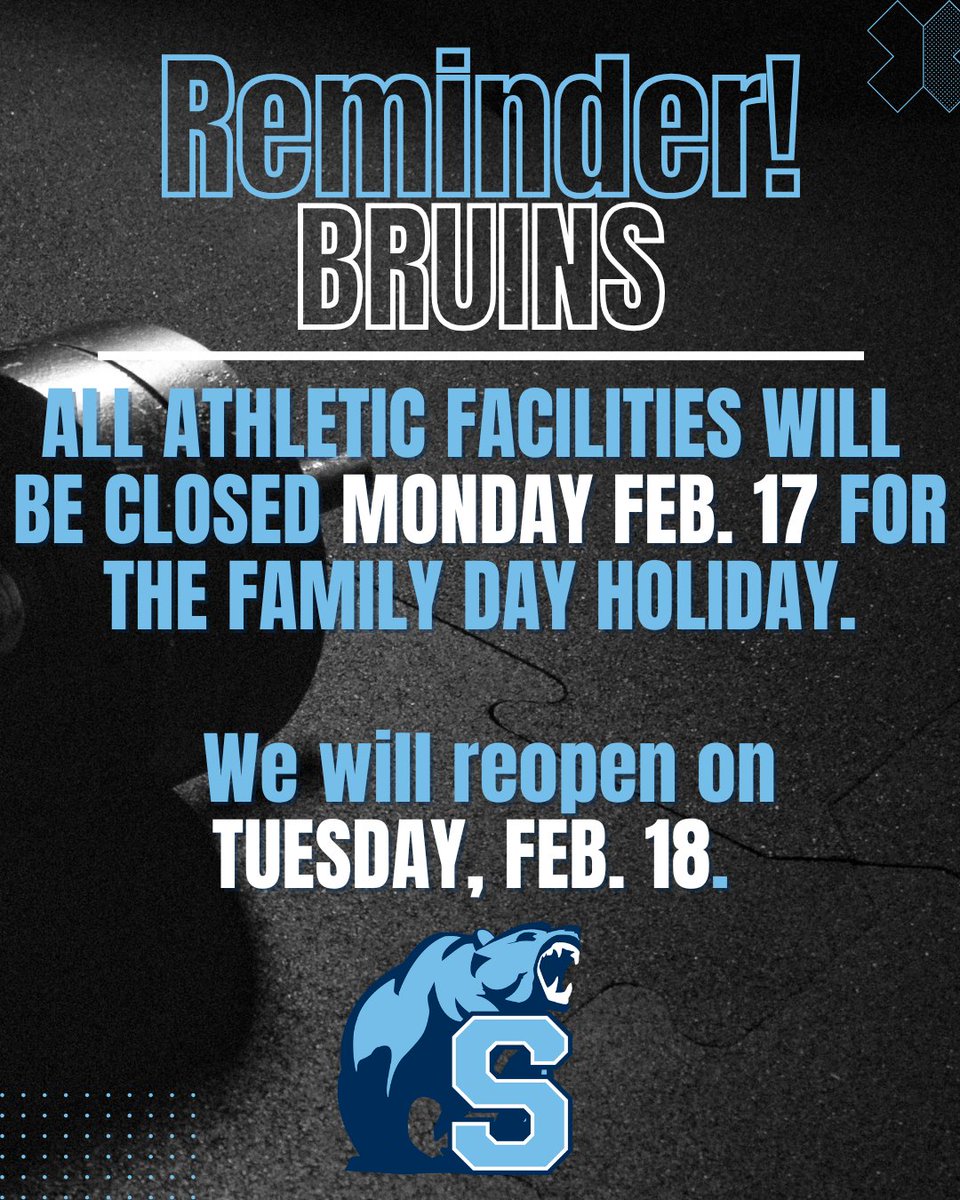 Reminder!
BRUINS

ALL ATHLETIC FACILITIES WILL BE CLOSED MONDAY FEB. 17 FOR THE FAMILY DAY HOLIDAY.

We will reopen on TUESDAY, FEB. 18.

S